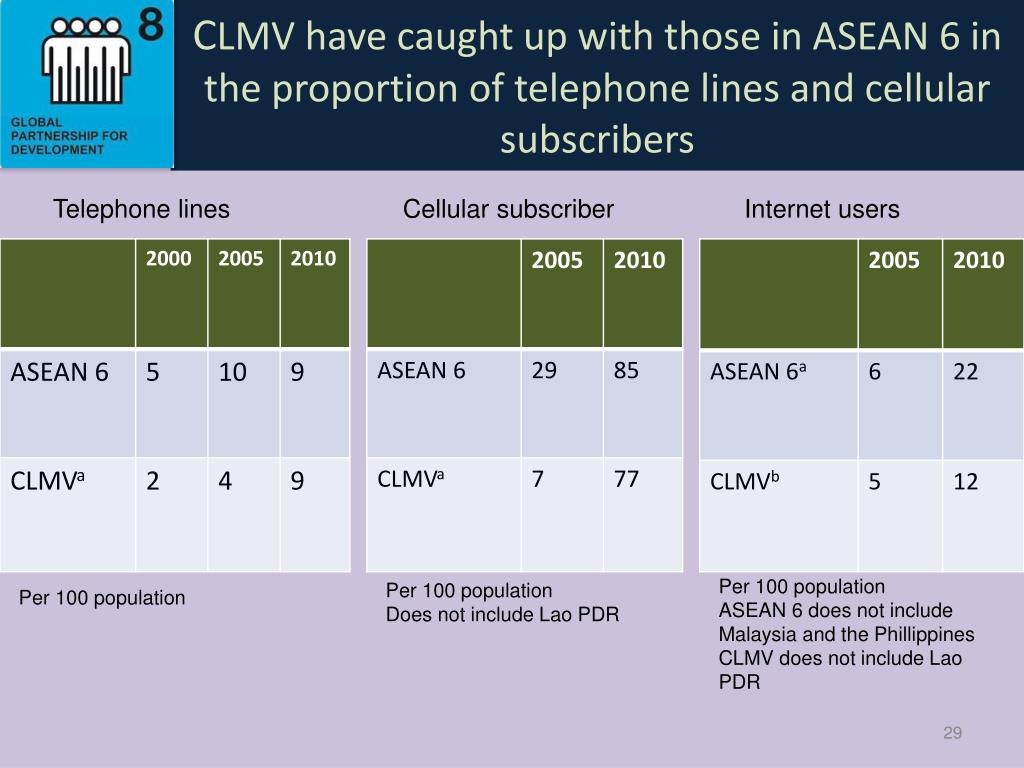 8

GLOBAL PARTNERSHIP FOR DEVELOPMENT

CLMV have caught up with those in ASEAN 6 in the proportion of telephone lines and cellular subscribers

Telephone lines

| | 2000 | 2005 | 2010 |
|---|---|---|---|
| ASEAN 6 | 5 | 10 | 9 |
| CLMV$^a$ | 2 | 4 | 9 |

Per 100 population

Cellular subscriber

| | 2005 | 2010 |
|---|---|---|
| ASEAN 6 | 29 | 85 |
| CLMV$^a$ | 7 | 77 |

Per 100 population
Does not include Lao PDR

Internet users

| | 2005 | 2010 |
|---|---|---|
| ASEAN 6$^a$ | 6 | 22 |
| CLMV$^b$ | 5 | 12 |

Per 100 population
ASEAN 6 does not include Malaysia and the Phillippines
CLMV does not include Lao PDR

29